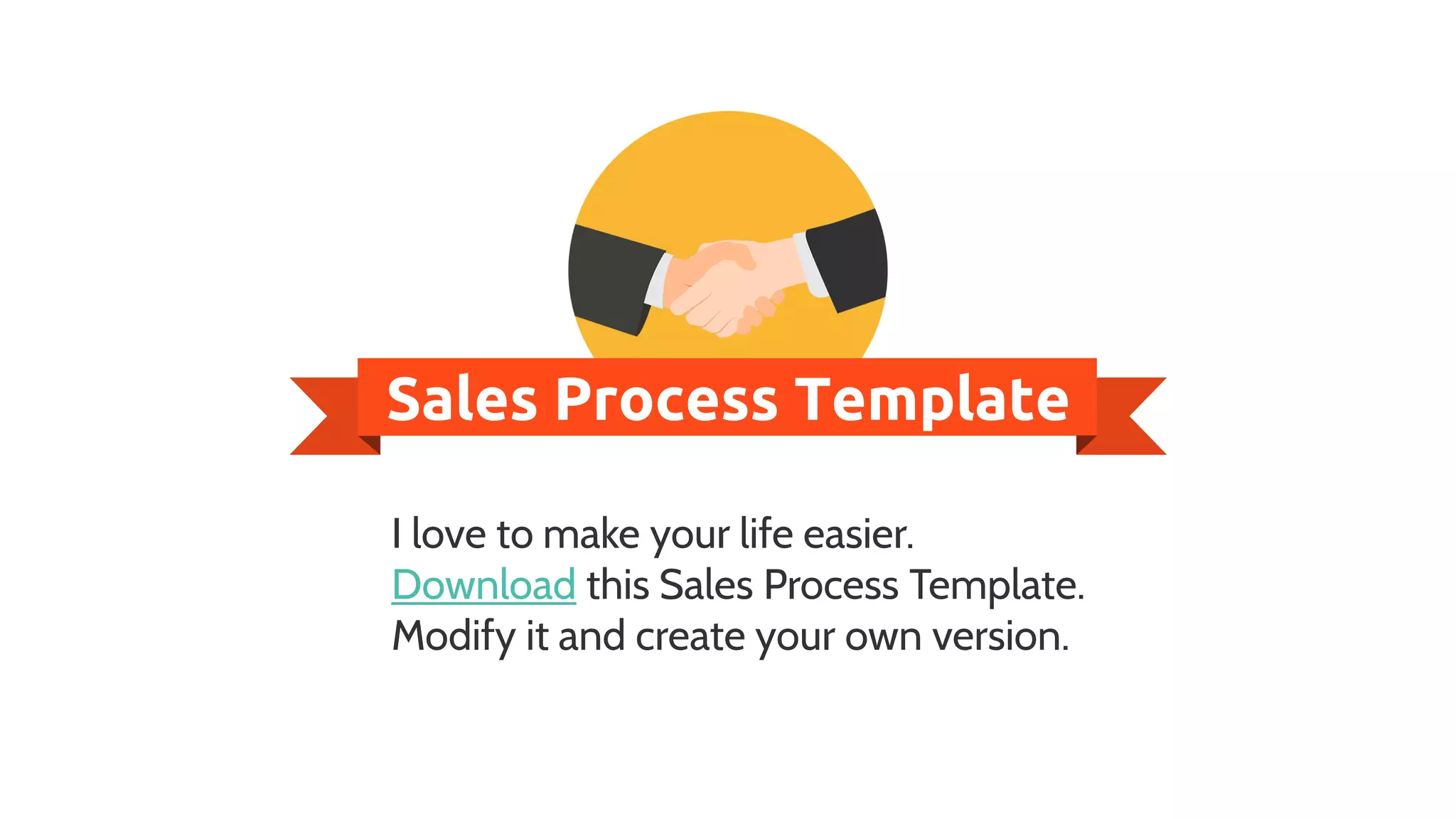 Sales Process Template

I love to make your life easier.
Download this Sales Process Template.
Modify it and create your own version.